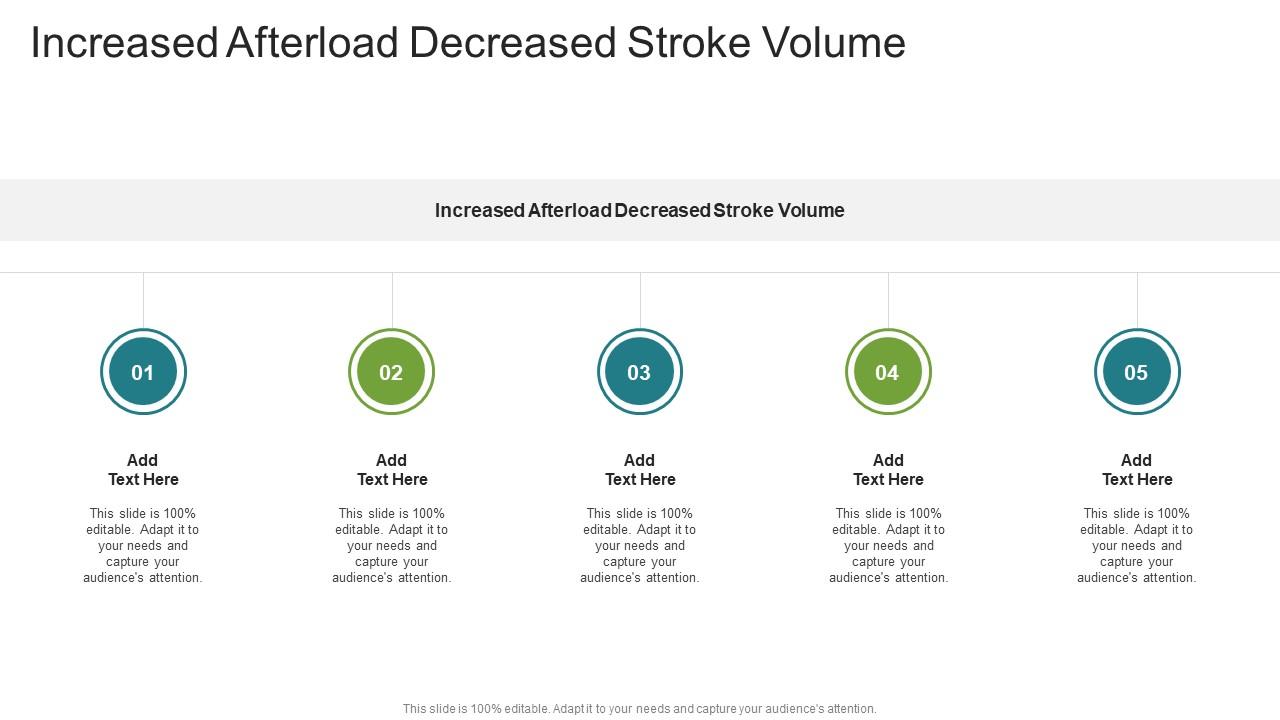 Increased Afterload Decreased Stroke Volume

Increased Afterload Decreased Stroke Volume

01

Add Text Here

This slide is 100% editable. Adapt it to your needs and capture your audience's attention.

02

Add Text Here

This slide is 100% editable. Adapt it to your needs and capture your audience's attention.

03

Add Text Here

This slide is 100% editable. Adapt it to your needs and capture your audience's attention.

04

Add Text Here

This slide is 100% editable. Adapt it to your needs and capture your audience's attention.

05

Add Text Here

This slide is 100% editable. Adapt it to your needs and capture your audience's attention.

This slide is 100% editable. Adapt it to your needs and capture your audience's attention.